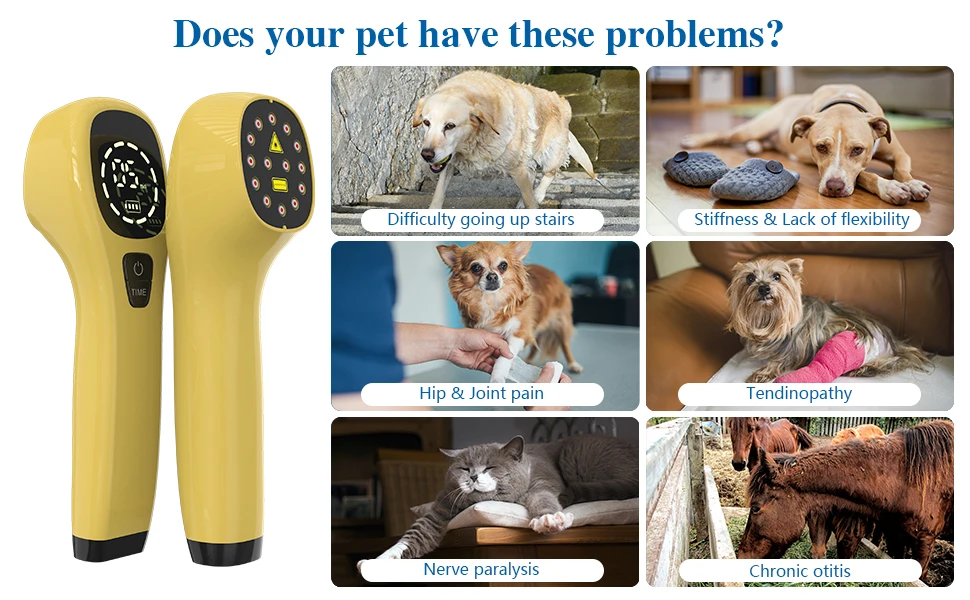 Does your pet have these problems?

TIME

Difficulty going up stairs

Stiffness & Lack of flexibility

Hip & Joint pain

Tendinopathy

Nerve paralysis

Chronic otitis